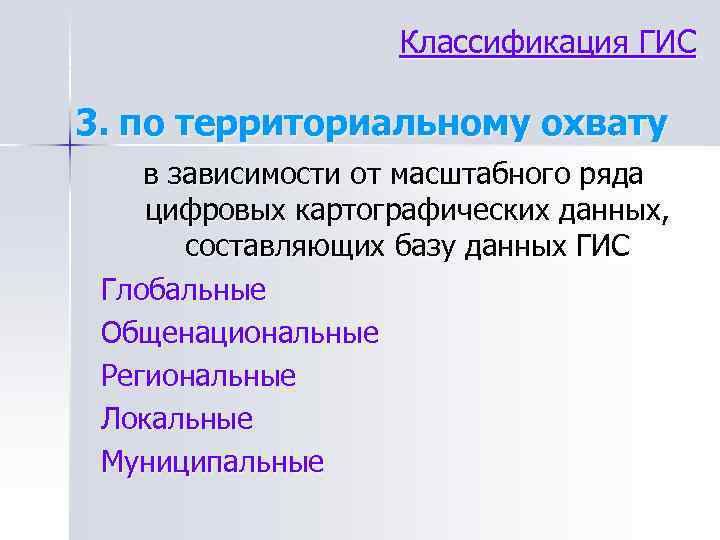 Классификация ГИС

3. по территориальному охвату

в зависимости от масштабного ряда цифровых картографических данных, составляющих базу данных ГИС

Глобальные

Общенациональные

Региональные

Локальные

Муниципальные